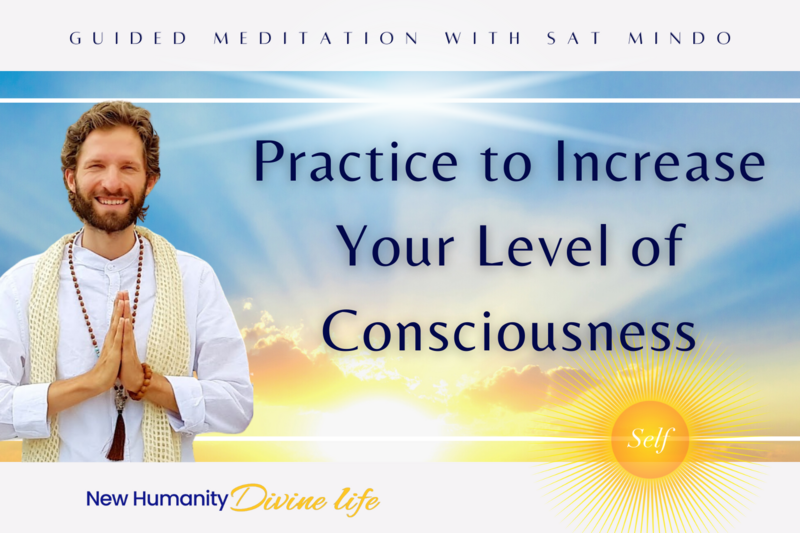 GUIDED MEDITATION WITH SAT MINDO

Practice to Increase Your Level of Consciousness

Self

New Humanity Divine life